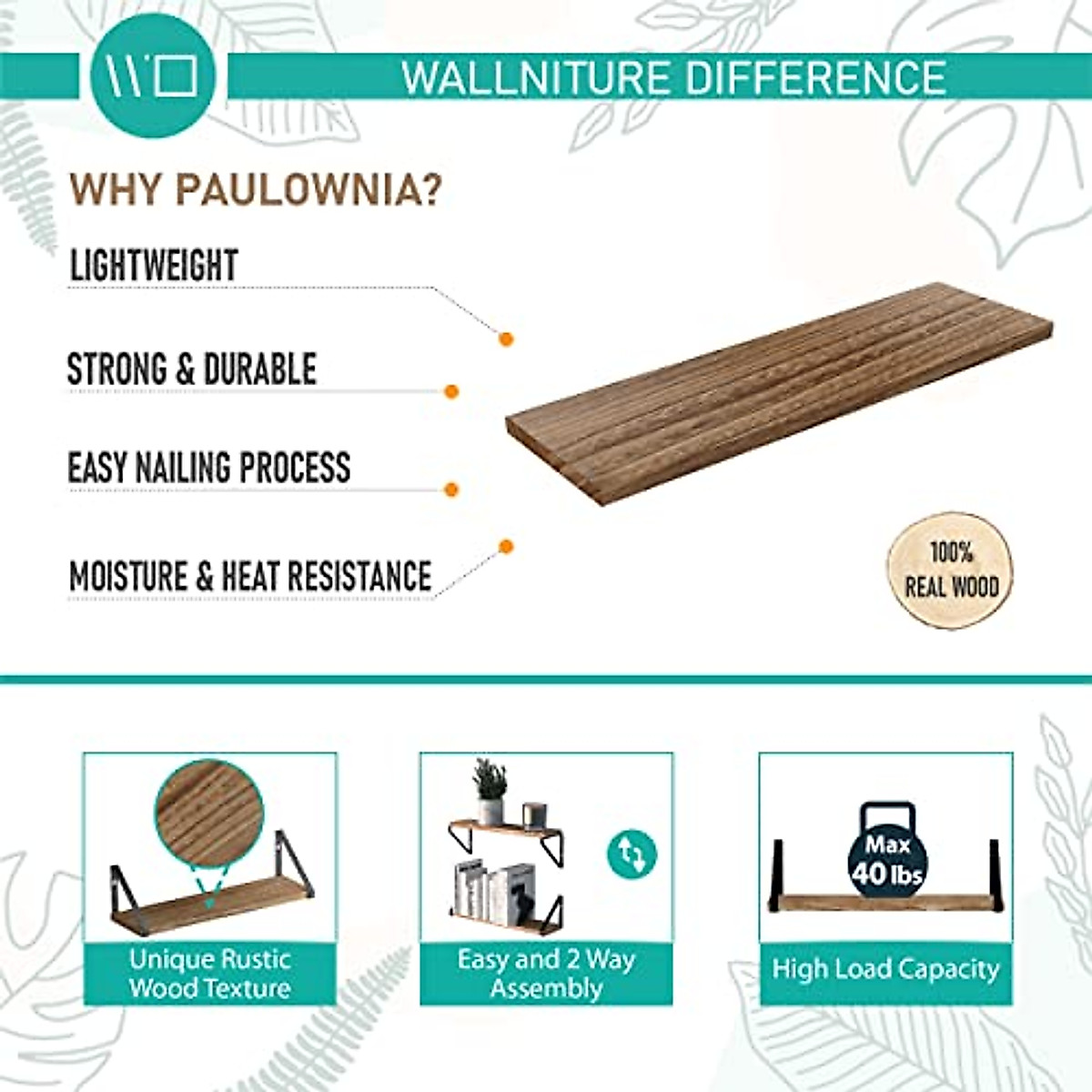 WALLNITURE DIFFERENCE

WHY PAULOWNIA?

LIGHTWEIGHT

STRONG & DURABLE

EASY NAILING PROCESS

MOISTURE & HEAT RESISTANCE

100% REAL WOOD

Unique Rustic Wood Texture

Easy and 2 Way Assembly

Max 40 lbs

High Load Capacity